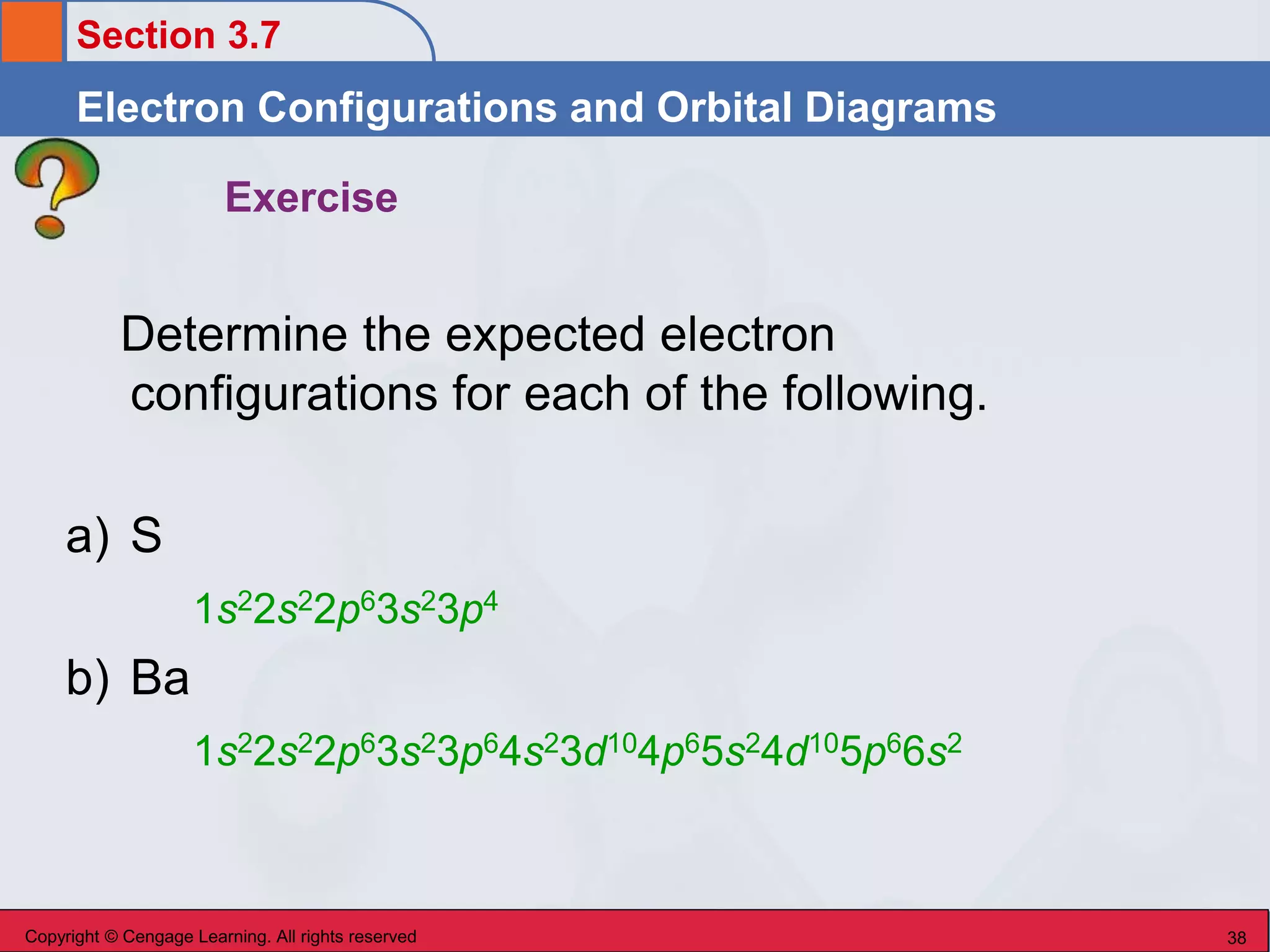 Section 3.7

Electron Configurations and Orbital Diagrams

Exercise

Determine the expected electron configurations for each of the following.

a) S

$1s^22s^22p^63s^23p^4$

b) Ba

$1s^22s^22p^63s^23p^64s^23d^{10}4p^65s^24d^{10}5p^66s^2$

Copyright © Cengage Learning. All rights reserved

38